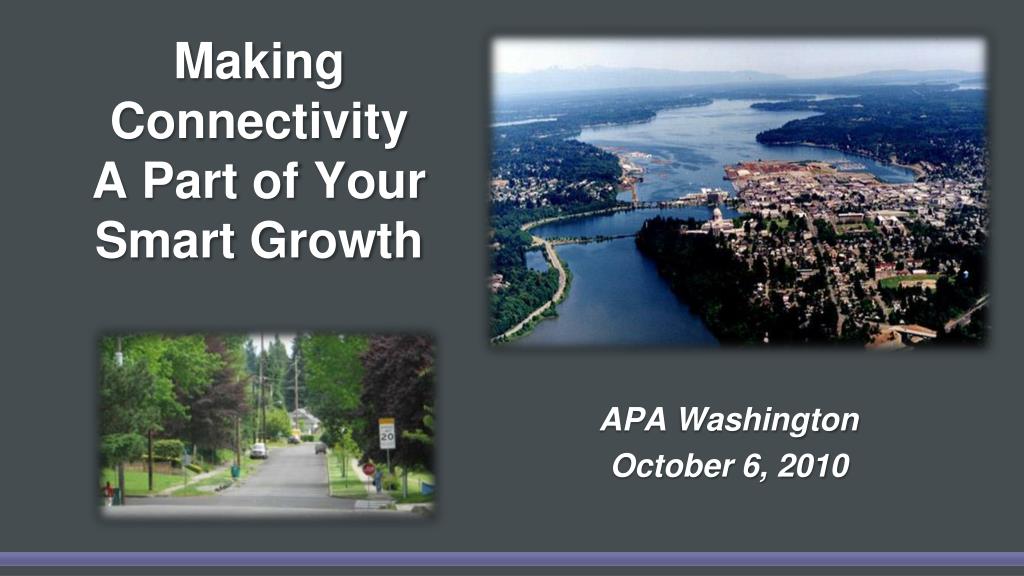 Making Connectivity A Part of Your Smart Growth

20

APA Washington

October 6, 2010